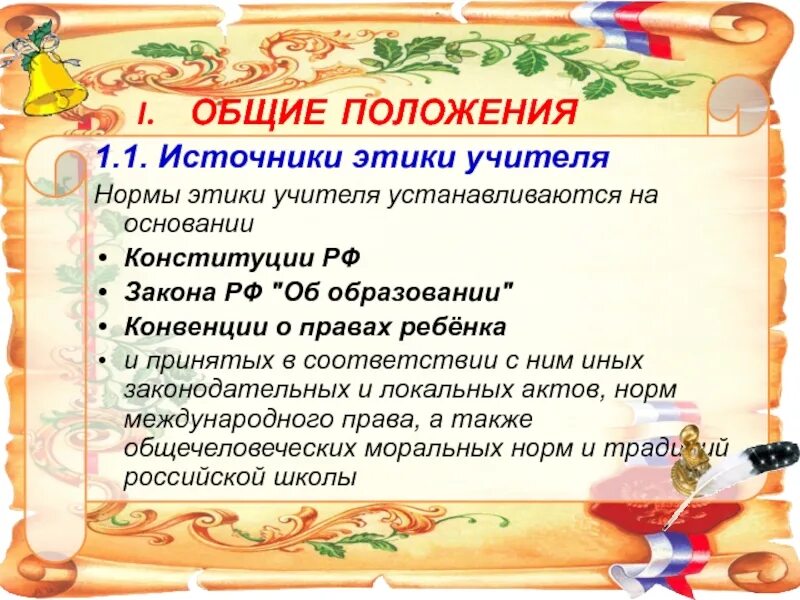 I. ОБЩИЕ ПОЛОЖЕНИЯ

1.1. Источники этики учителя

Нормы этики учителя устанавливаются на основании

• Конституции РФ
• Закона РФ "Об образовании"
• Конвенции о правах ребёнка
• и принятых в соответствии с ним иных законодательных и локальных актов, норм международного права, а также общечеловеческих моральных норм и традиций российской школы